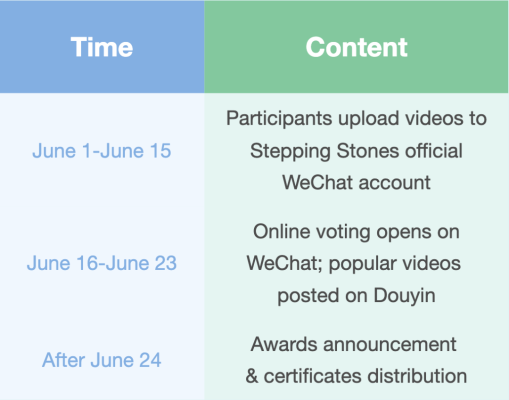 | Time | Content |
|---|---|
| June 1-June 15 | Participants upload videos to Stepping Stones official WeChat account |
| June 16-June 23 | Online voting opens on WeChat; popular videos posted on Douyin |
| After June 24 | Awards announcement & certificates distribution |